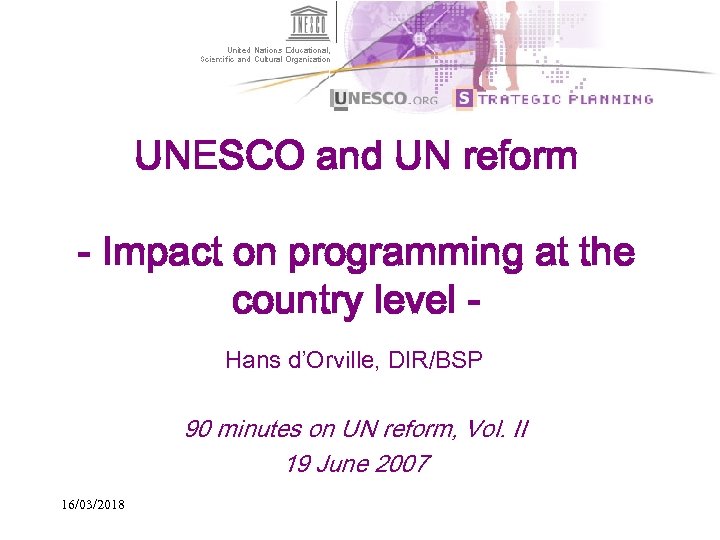 UNESCO

United Nations Educational, Scientific and Cultural Organization

UNESCO.ORG

STRATEGIC PLANNING

UNESCO and UN reform

- Impact on programming at the country level -

Hans d'Orville, DIR/BSP

90 minutes on UN reform, Vol. II

19 June 2007

16/03/2018